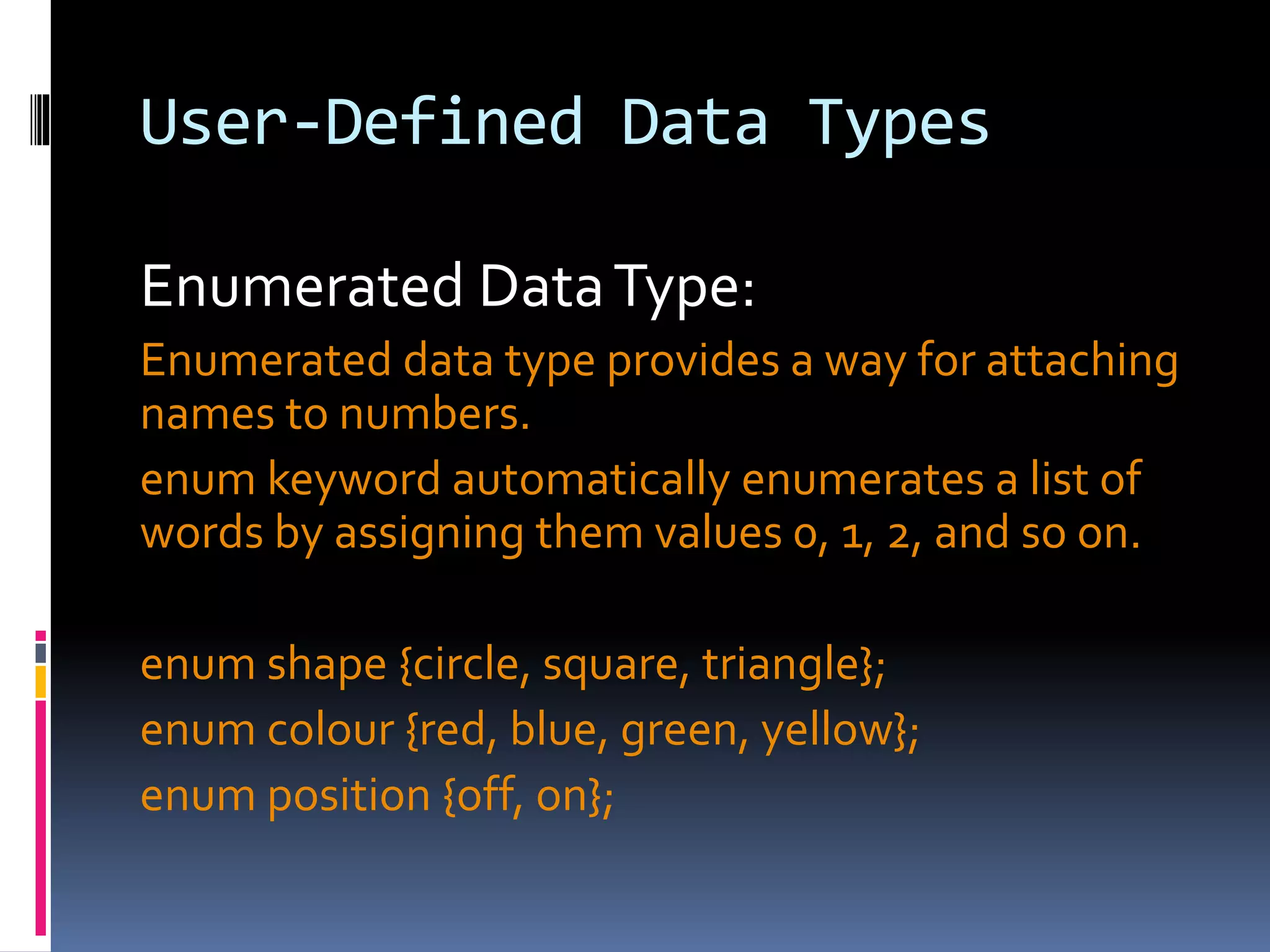 User-Defined Data Types

Enumerated Data Type:

Enumerated data type provides a way for attaching names to numbers.

enum keyword automatically enumerates a list of words by assigning them values 0, 1, 2, and so on.

enum shape {circle, square, triangle};
enum colour {red, blue, green, yellow};
enum position {off, on};